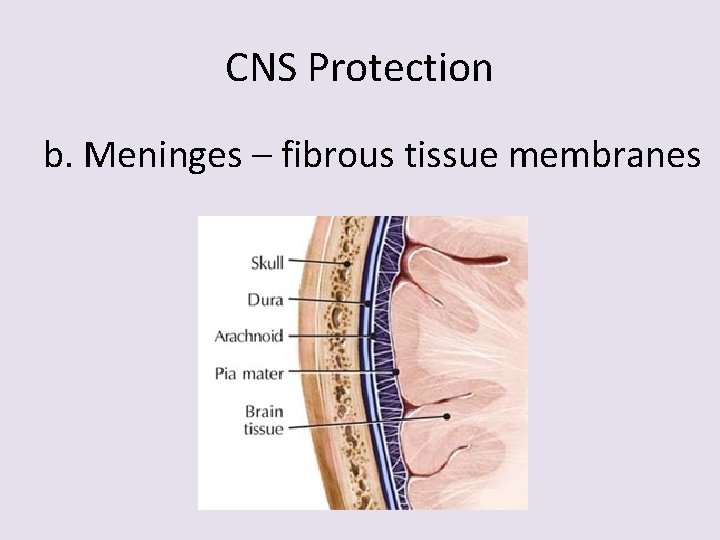 CNS Protection

b. Meninges – fibrous tissue membranes

Skull
Dura
Arachnoid
Pia mater
Brain tissue